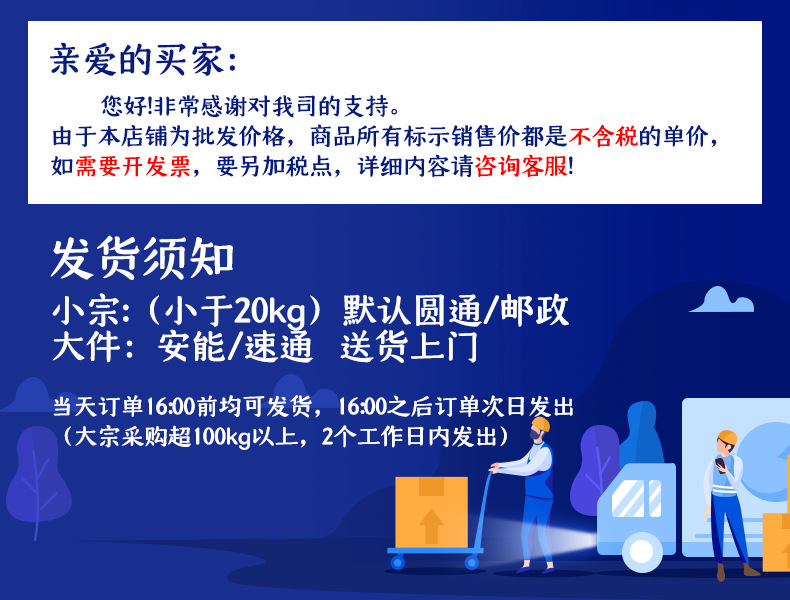 亲爱的买家：

您好!非常感谢对我司的支持。
由于本店铺为批发价格，商品所有标示销售价都是不含税的单价，如需要开发票，要另加税点，详细内容请咨询客服!

发货须知

小宗:（小于20kg）默认圆通/邮政
大件：安能/速通 送货上门

当天订单16:00前均可发货，16:00之后订单次日发出
（大宗采购超100kg以上，2个工作日内发出）